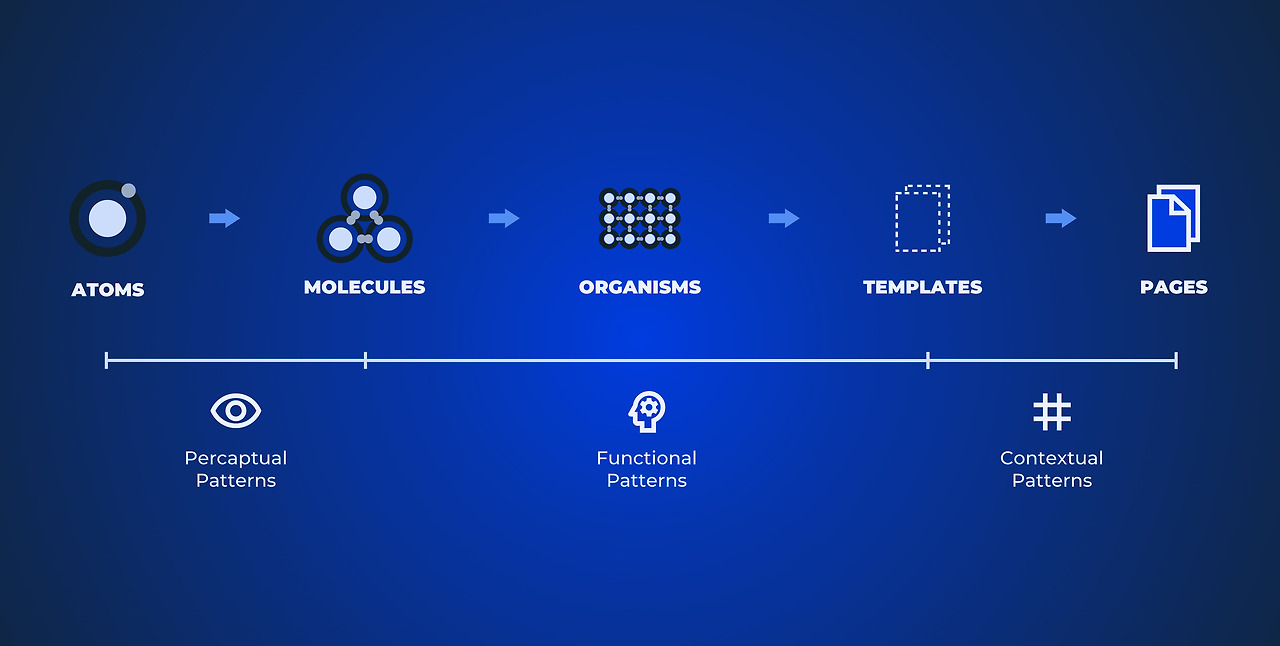 ATOMS

MOLECULES

ORGANISMS

TEMPLATES

PAGES

Percaptual Patterns

Functional Patterns

Contextual Patterns